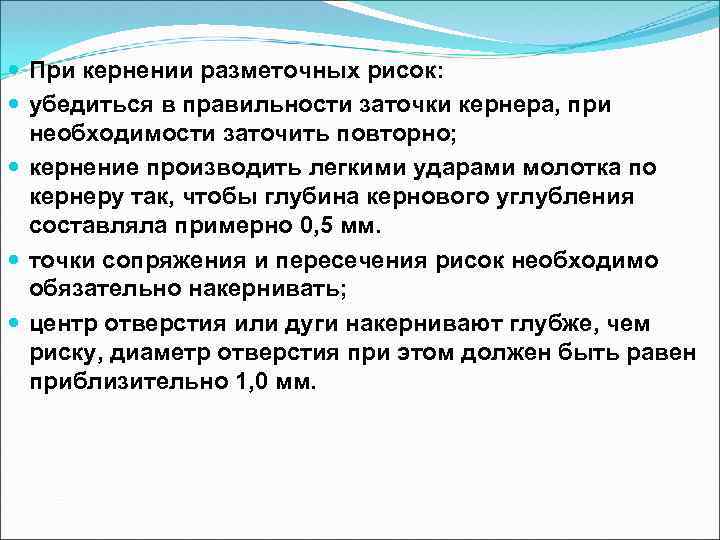 - При кернении разметочных рисок:
- убедиться в правильности заточки кернера, при необходимости заточить повторно;
- кернение производить легкими ударами молотка по кернеру так, чтобы глубина кернового углубления составляла примерно 0,5 мм.
- точки сопряжения и пересечения рисок необходимо обязательно накернивать;
- центр отверстия или дуги накернивают глубже, чем риску, диаметр отверстия при этом должен быть равен приблизительно 1,0 мм.